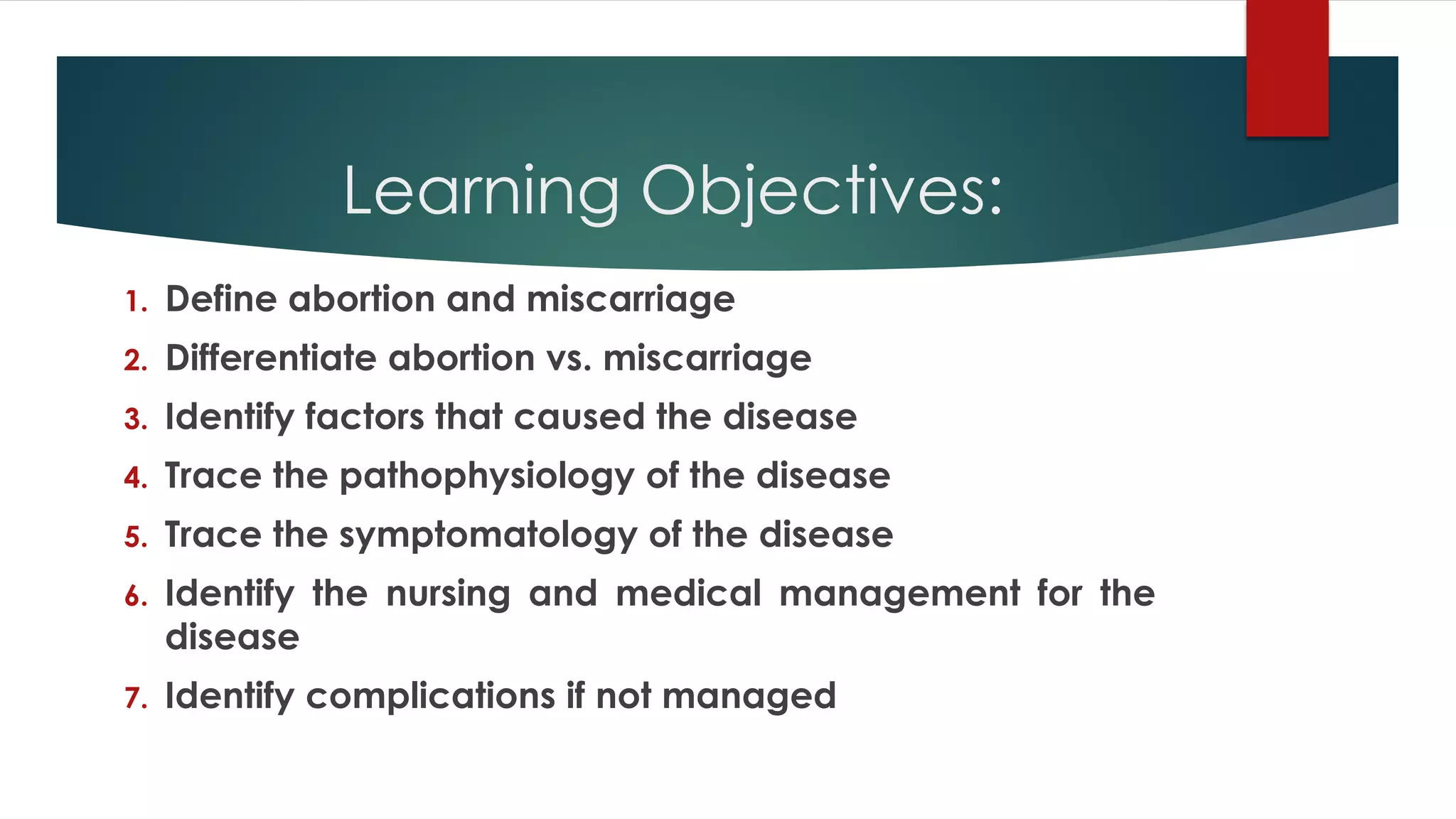 Learning Objectives:

1. Define abortion and miscarriage
2. Differentiate abortion vs. miscarriage
3. Identify factors that caused the disease
4. Trace the pathophysiology of the disease
5. Trace the symptomatology of the disease
6. Identify the nursing and medical management for the disease
7. Identify complications if not managed